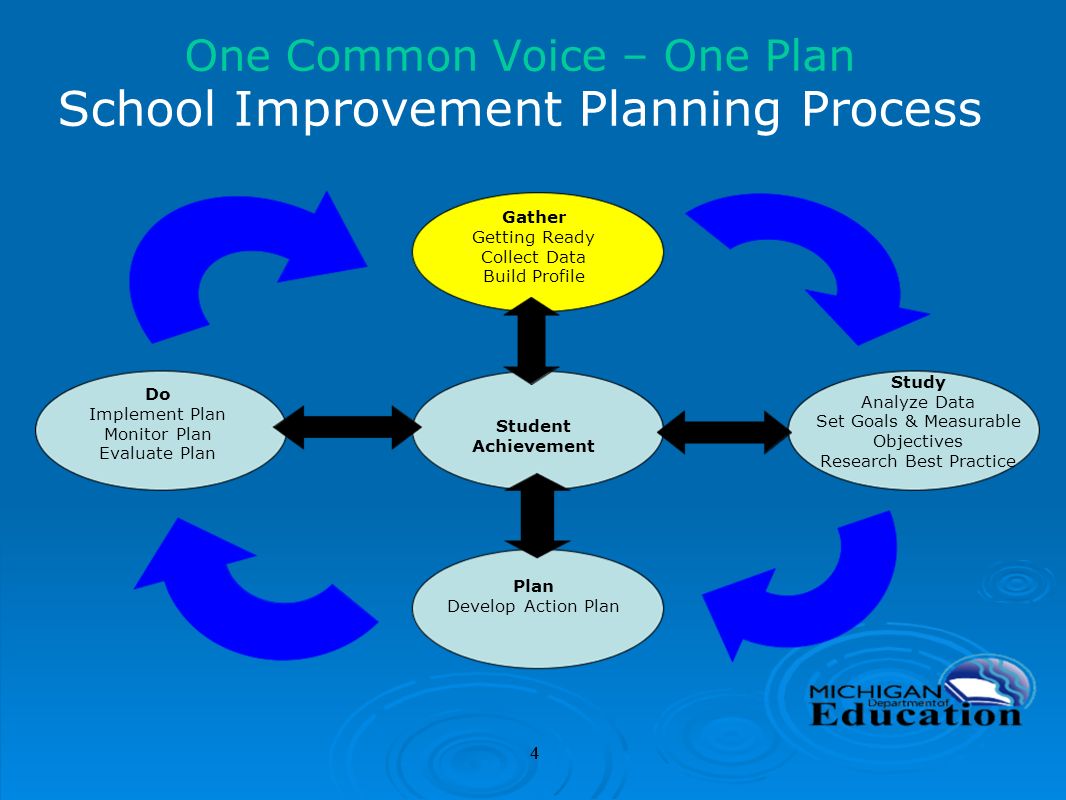 One Common Voice – One Plan
School Improvement Planning Process

Gather
Getting Ready
Collect Data
Build Profile

Do
Implement Plan
Monitor Plan
Evaluate Plan

Student Achievement

Study
Analyze Data
Set Goals & Measurable Objectives
Research Best Practice

Plan
Develop Action Plan

MICHIGAN Department of Education

4